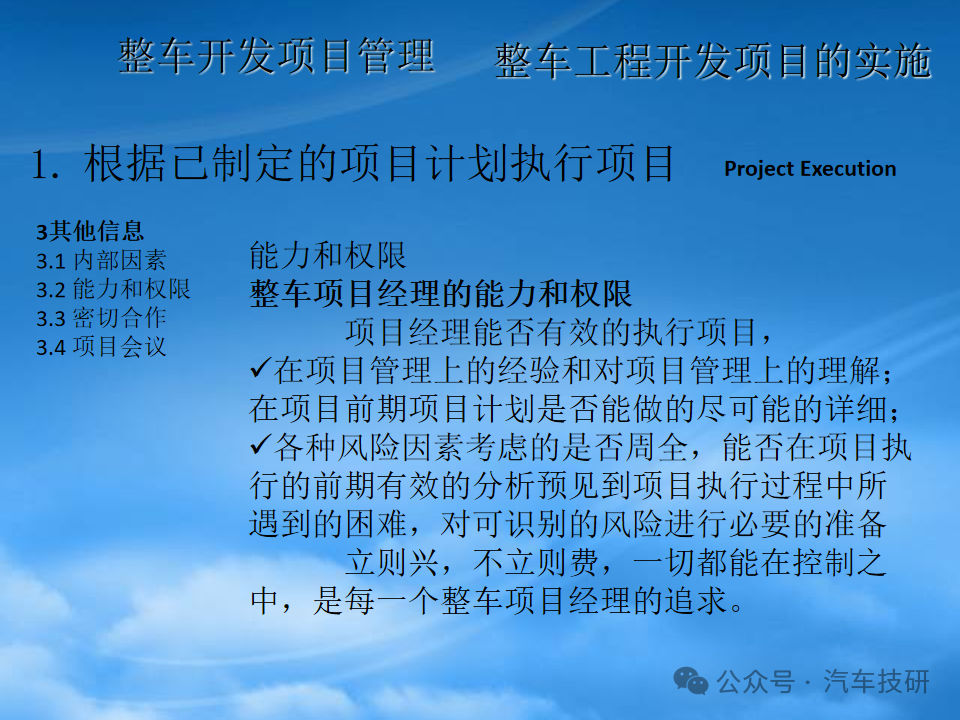 整车开发项目管理　　整车工程开发项目的实施

1. 根据已制定的项目计划执行项目　Project Execution

3其他信息
3.1 内部因素
3.2 能力和权限
3.3 密切合作
3.4 项目会议

能力和权限
整车项目经理的能力和权限
项目经理能否有效的执行项目，
✓在项目管理上的经验和对项目管理上的理解；在项目前期项目计划是否能做的尽可能的详细；
✓各种风险因素考虑的是否周全，能否在项目执行的前期有效的分析预见到项目执行过程中所遇到的困难，对可识别的风险进行必要的准备
立则兴，不立则费，一切都能在控制之中，是每一个整车项目经理的追求。

公众号 · 汽车技研